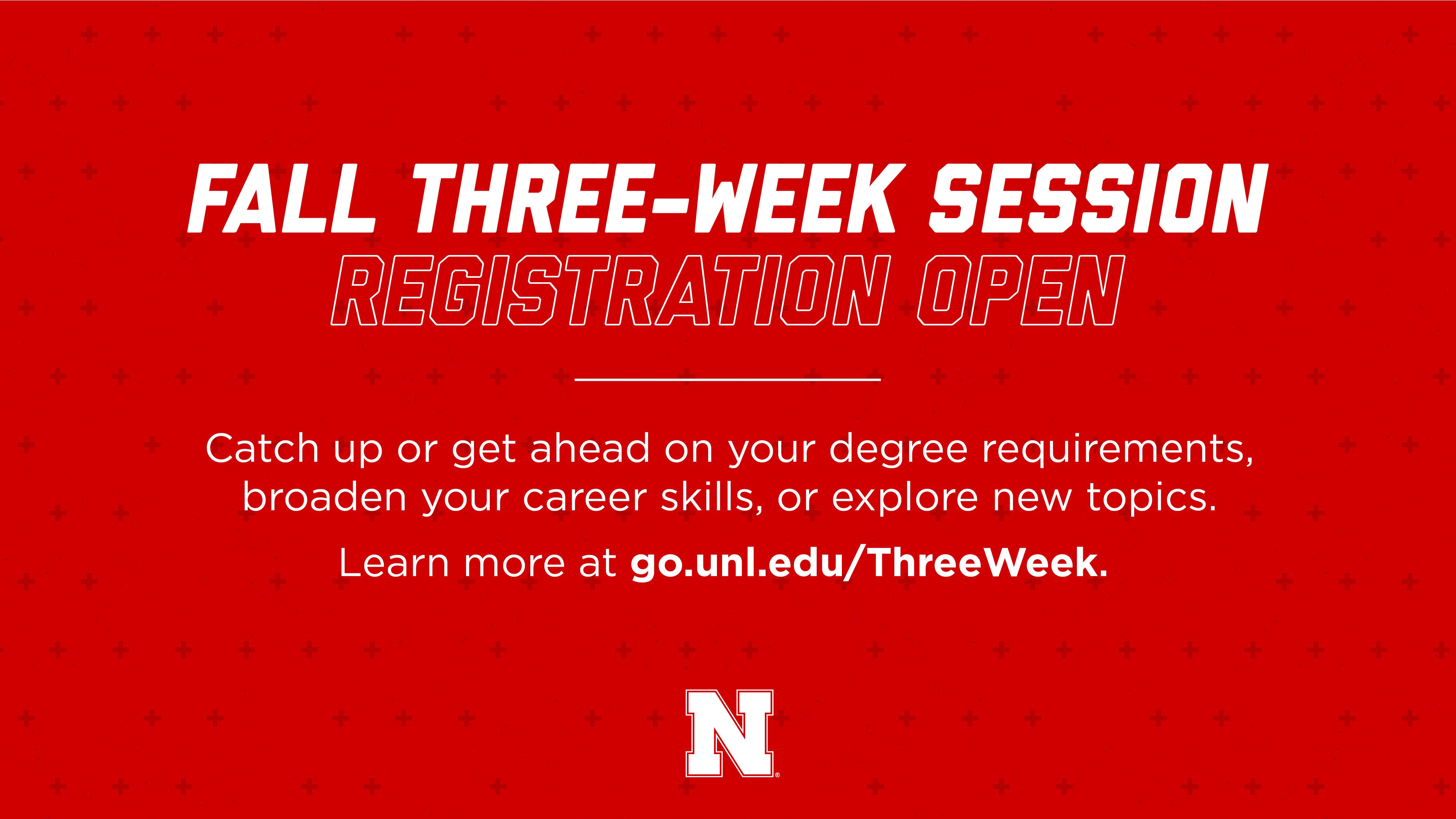 FALL THREE-WEEK SESSION
REGISTRATION OPEN

Catch up or get ahead on your degree requirements, broaden your career skills, or explore new topics.

Learn more at go.unl.edu/ThreeWeek.

N